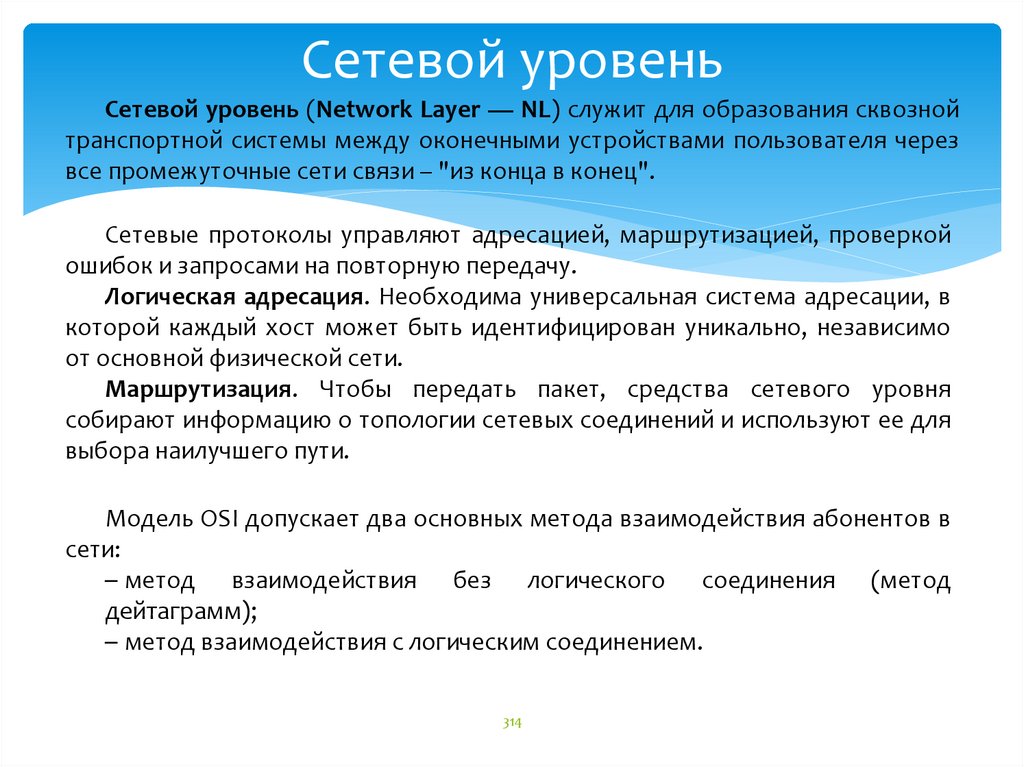 Сетевой уровень

Сетевой уровень (Network Layer — NL) служит для образования сквозной транспортной системы между оконечными устройствами пользователя через все промежуточные сети связи – "из конца в конец".

Сетевые протоколы управляют адресацией, маршрутизацией, проверкой ошибок и запросами на повторную передачу.

Логическая адресация. Необходима универсальная система адресации, в которой каждый хост может быть идентифицирован уникально, независимо от основной физической сети.

Маршрутизация. Чтобы передать пакет, средства сетевого уровня собирают информацию о топологии сетевых соединений и используют ее для выбора наилучшего пути.

Модель OSI допускает два основных метода взаимодействия абонентов в сети:
– метод взаимодействия без логического соединения (метод дейтаграмм);
– метод взаимодействия с логическим соединением.

314